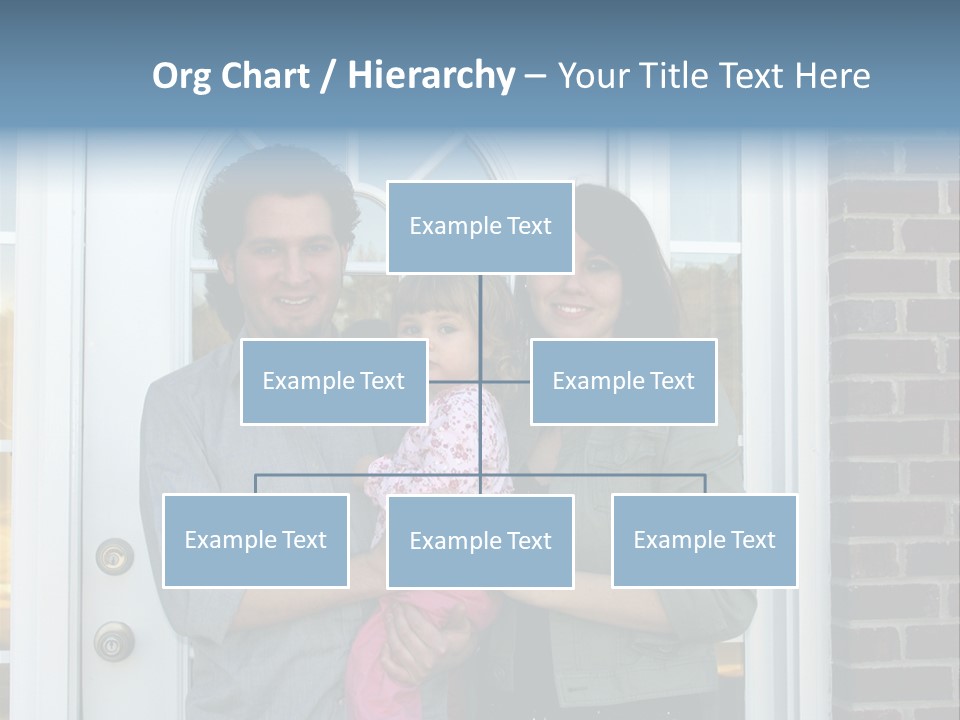 Org Chart / Hierarchy – Your Title Text Here

Example Text

Example Text

Example Text

Example Text

Example Text

Example Text